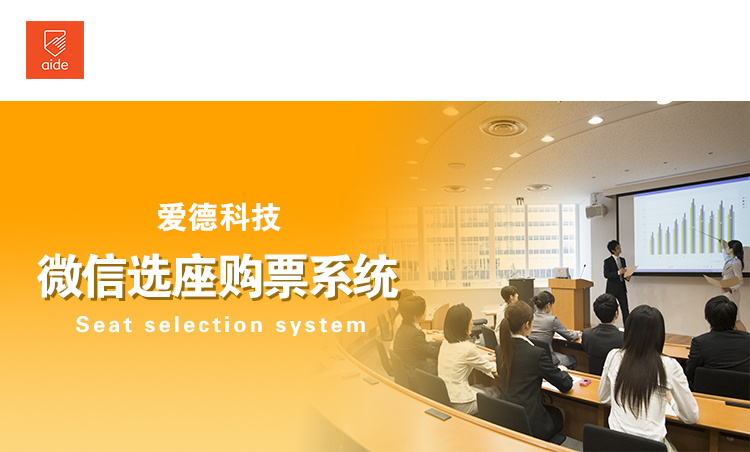 aide

爱德科技

微信选座购票系统

Seat selection system